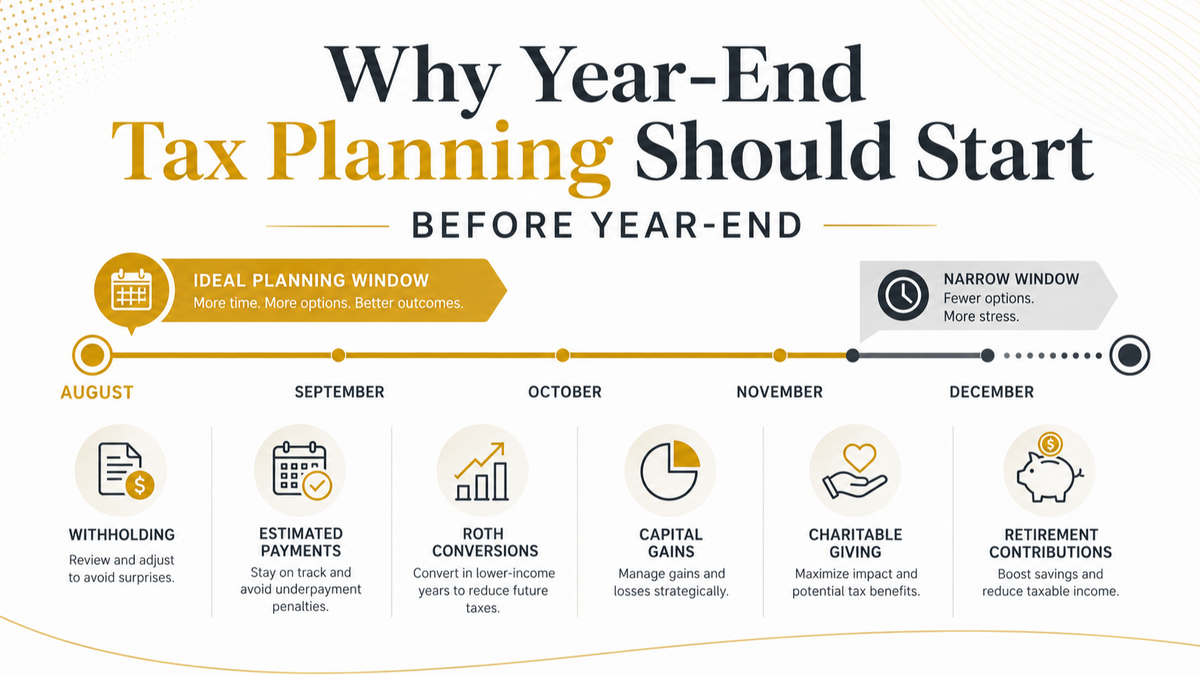 Why Year-End
Tax Planning Should Start

BEFORE YEAR-END

IDEAL PLANNING WINDOW
More time. More options. Better outcomes.

NARROW WINDOW
Fewer options.
More stress.

AUGUST

SEPTEMBER

OCTOBER

NOVEMBER

DECEMBER

WITHHOLDING
Review and adjust to avoid surprises.

ESTIMATED PAYMENTS
Stay on track and avoid underpayment penalties.

ROTH CONVERSIONS
Convert in lower-income years to reduce future taxes.

CAPITAL GAINS
Manage gains and losses strategically.

CHARITABLE GIVING
Maximize impact and potential tax benefits.

RETIREMENT CONTRIBUTIONS
Boost savings and reduce taxable income.